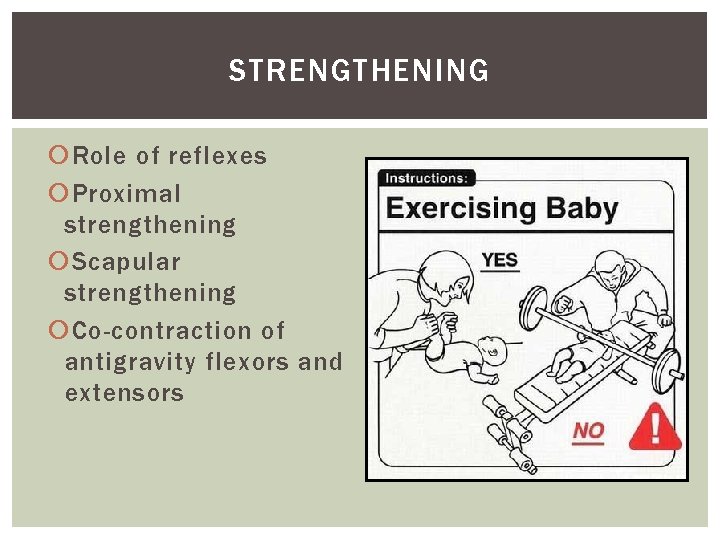 STRENGTHENING

Role of reflexes
Proximal strengthening
Scapular strengthening
Co-contraction of antigravity flexors and extensors

Instructions:
Exercising Baby
YES
NO
!